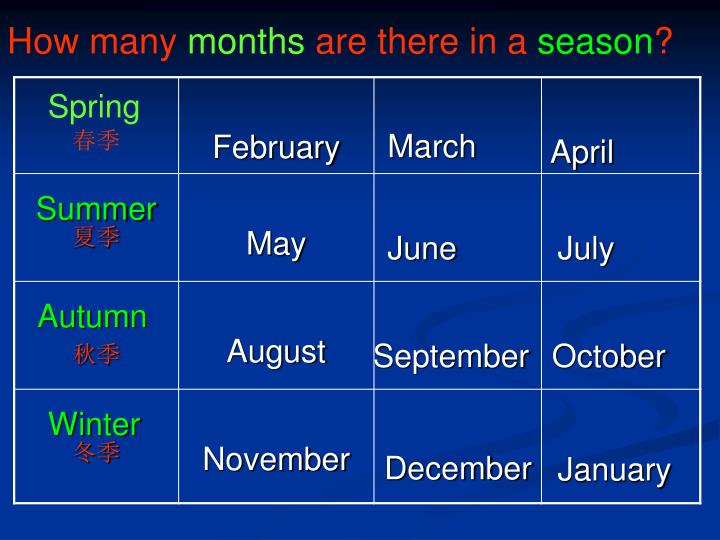 How many months are there in a season?

| Spring 春季 | February | March | April |
|---|---|---|---|
| Summer 夏季 | May | June | July |
| Autumn 秋季 | August | September | October |
| Winter 冬季 | November | December | January |